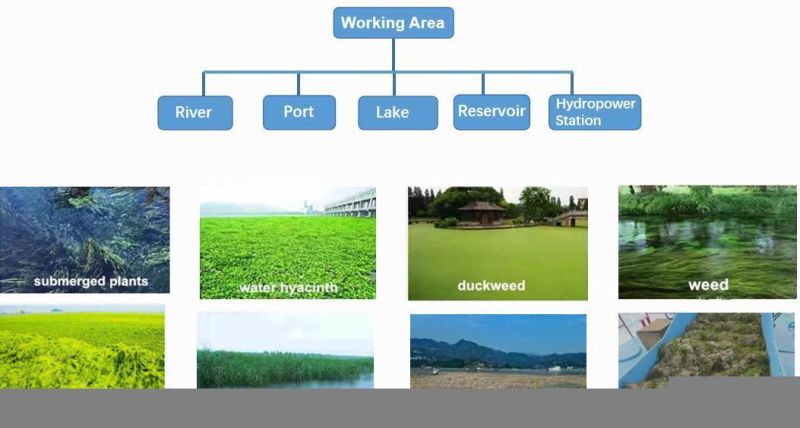 Working Area

River
Port
Lake
Reservoir
Hydropower Station

submerged plants
water hyacinth
duckweed
weed